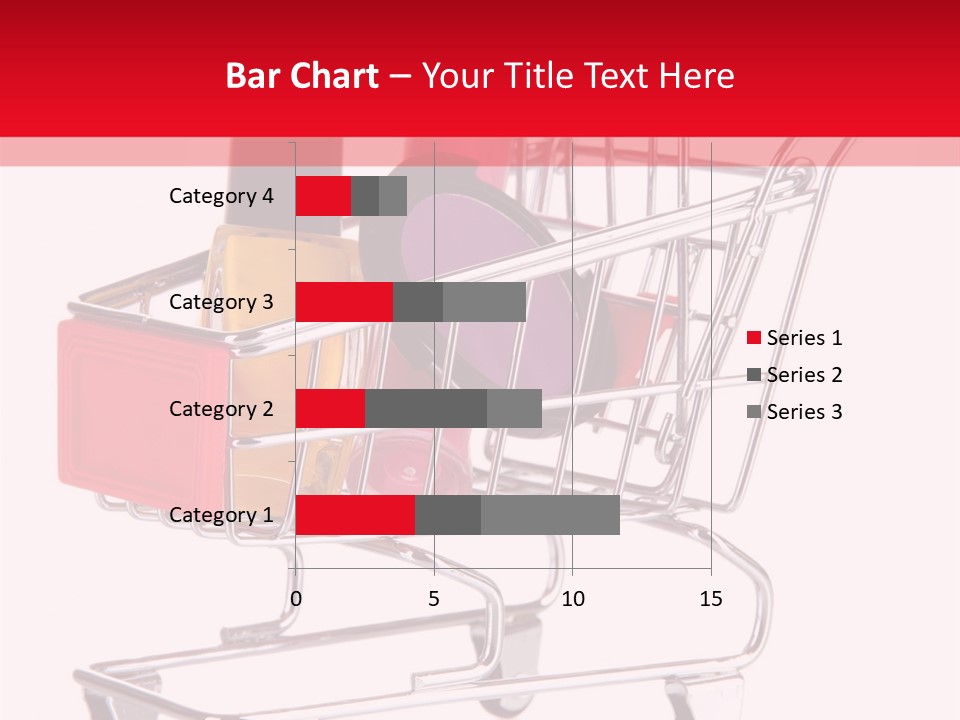 Bar Chart – Your Title Text Here

Category 4
Category 3
Category 2
Category 1

0
5
10
15

Series 1
Series 2
Series 3